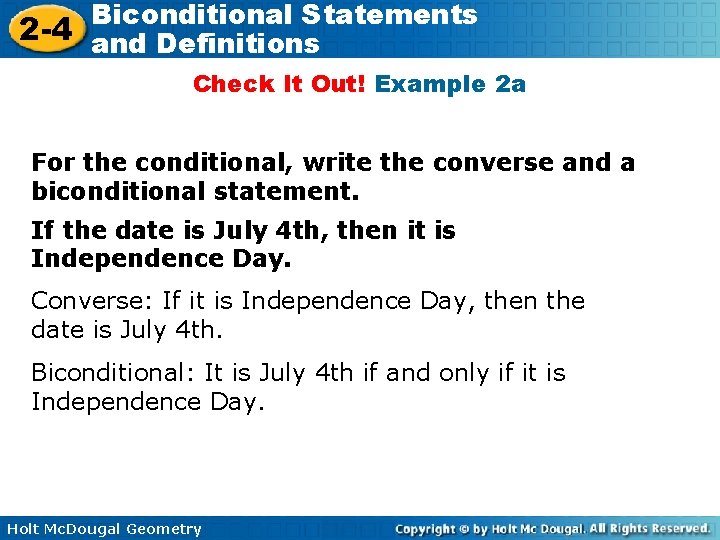 2-4 Biconditional Statements and Definitions

Check It Out! Example 2a

For the conditional, write the converse and a biconditional statement.

If the date is July 4th, then it is Independence Day.

Converse: If it is Independence Day, then the date is July 4th.

Biconditional: It is July 4th if and only if it is Independence Day.

Holt McDougal Geometry

Copyright © by Holt Mc Dougal. All Rights Reserved.